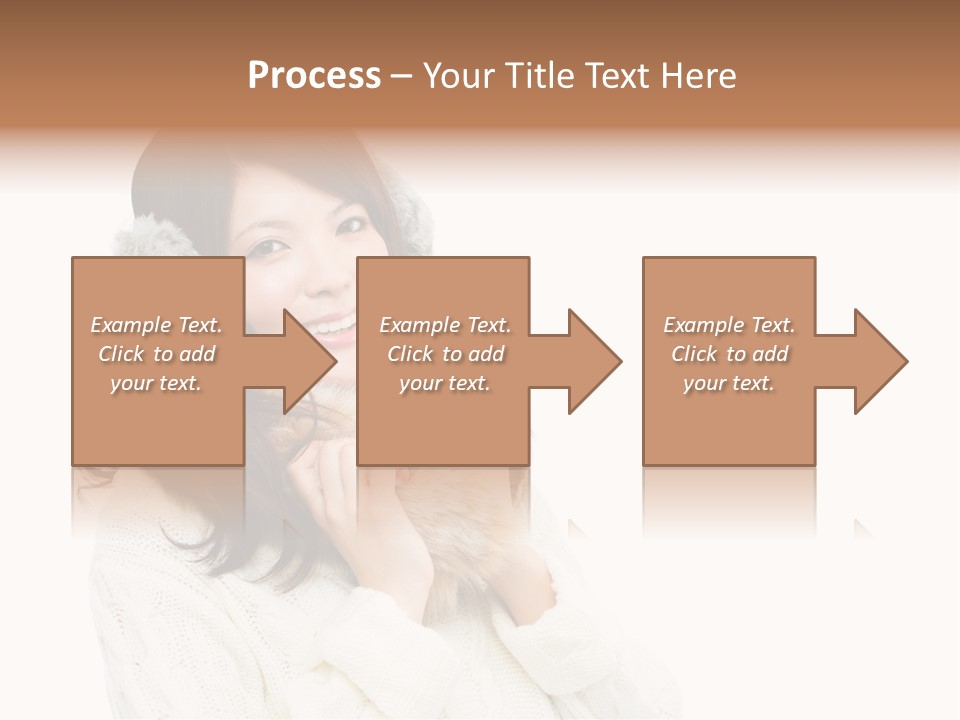 Process – Your Title Text Here

Example Text. Click to add your text.

Example Text. Click to add your text.

Example Text. Click to add your text.